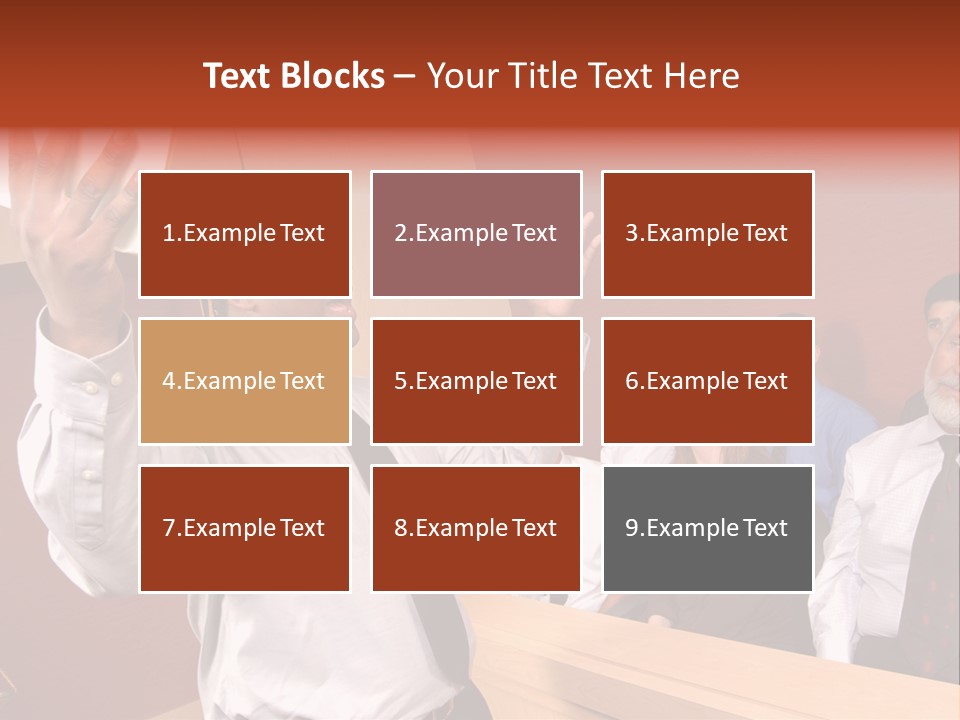 Text Blocks – Your Title Text Here

1.Example Text

2.Example Text

3.Example Text

4.Example Text

5.Example Text

6.Example Text

7.Example Text

8.Example Text

9.Example Text